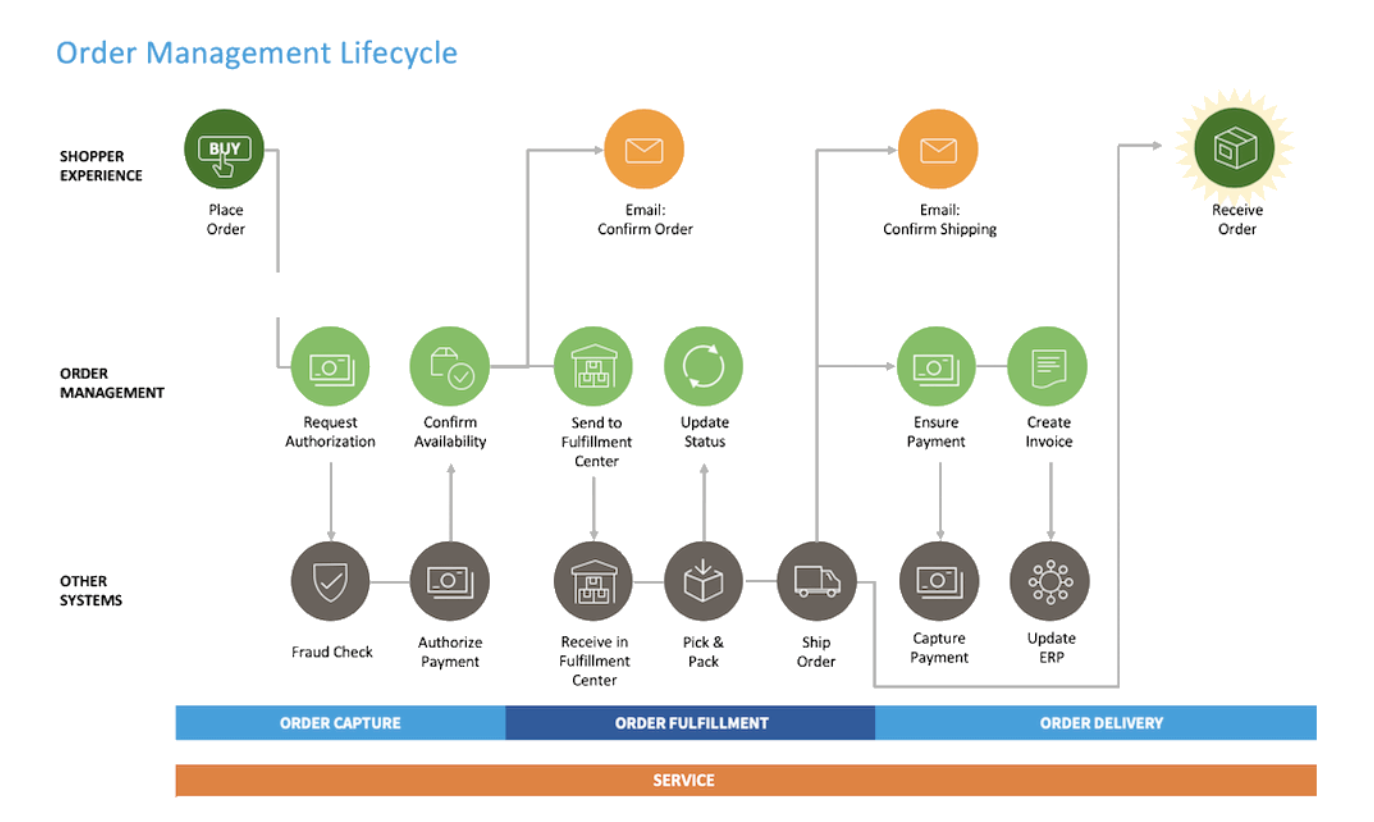 Order Management Lifecycle

SHOPPER EXPERIENCE

BUY

Place Order

Email: Confirm Order

Email: Confirm Shipping

Receive Order

ORDER MANAGEMENT

Request Authorization

Confirm Availability

Send to Fulfillment Center

Update Status

Ensure Payment

Create Invoice

OTHER SYSTEMS

Fraud Check

Authorize Payment

Receive in Fulfillment Center

Pick & Pack

Ship Order

Capture Payment

Update ERP

ORDER CAPTURE

ORDER FULFILLMENT

ORDER DELIVERY

SERVICE